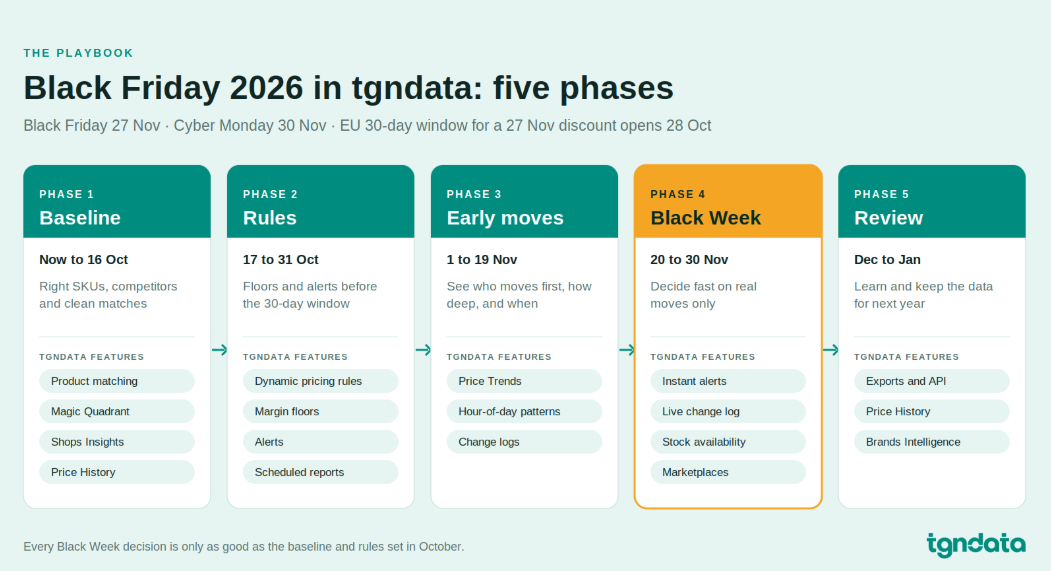 THE PLAYBOOK

Black Friday 2026 in tgndata: five phases

Black Friday 27 Nov · Cyber Monday 30 Nov · EU 30-day window for a 27 Nov discount opens 28 Oct

PHASE 1
Baseline
Now to 16 Oct
Right SKUs, competitors and clean matches
TGNDATA FEATURES
Product matching
Magic Quadrant
Shops Insights
Price History

PHASE 2
Rules
17 to 31 Oct
Floors and alerts before the 30-day window
TGNDATA FEATURES
Dynamic pricing rules
Margin floors
Alerts
Scheduled reports

PHASE 3
Early moves
1 to 19 Nov
See who moves first, how deep, and when
TGNDATA FEATURES
Price Trends
Hour-of-day patterns
Change logs

PHASE 4
Black Week
20 to 30 Nov
Decide fast on real moves only
TGNDATA FEATURES
Instant alerts
Live change log
Stock availability
Marketplaces

PHASE 5
Review
Dec to Jan
Learn and keep the data for next year
TGNDATA FEATURES
Exports and API
Price History
Brands Intelligence

Every Black Week decision is only as good as the baseline and rules set in October.

tgndata